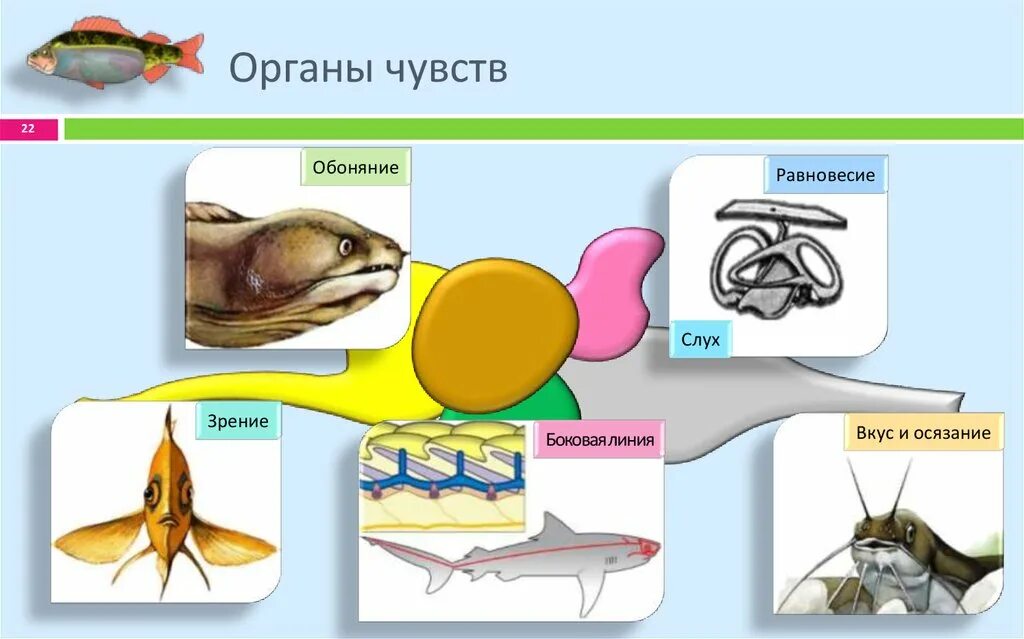 Органы чувств

22

Обоняние

Равновесие

Слух

Зрение

Боковаялиния

Вкус и осязание